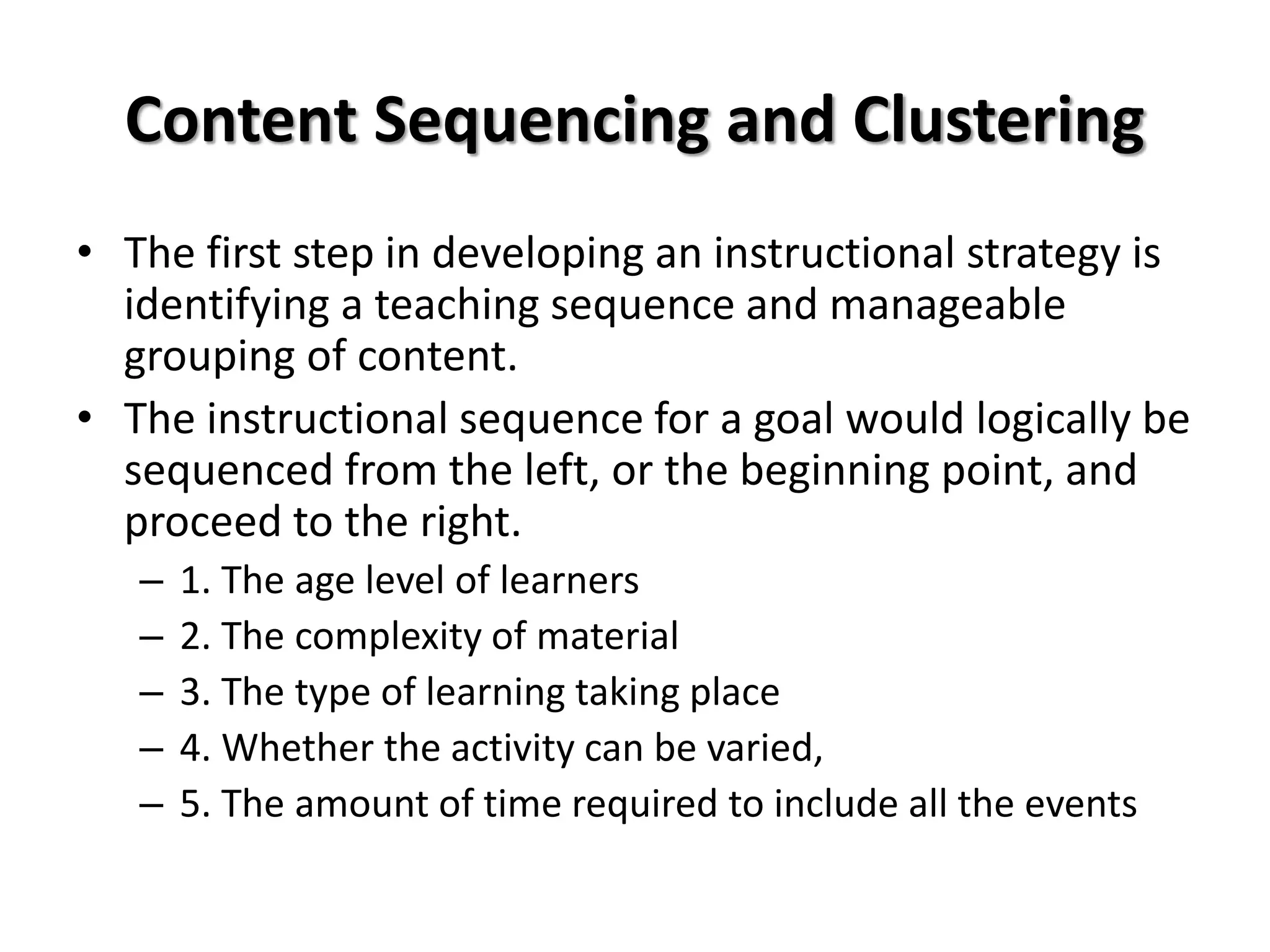 Content Sequencing and Clustering

• The first step in developing an instructional strategy is identifying a teaching sequence and manageable grouping of content.
• The instructional sequence for a goal would logically be sequenced from the left, or the beginning point, and proceed to the right.
– 1. The age level of learners
– 2. The complexity of material
– 3. The type of learning taking place
– 4. Whether the activity can be varied,
– 5. The amount of time required to include all the events